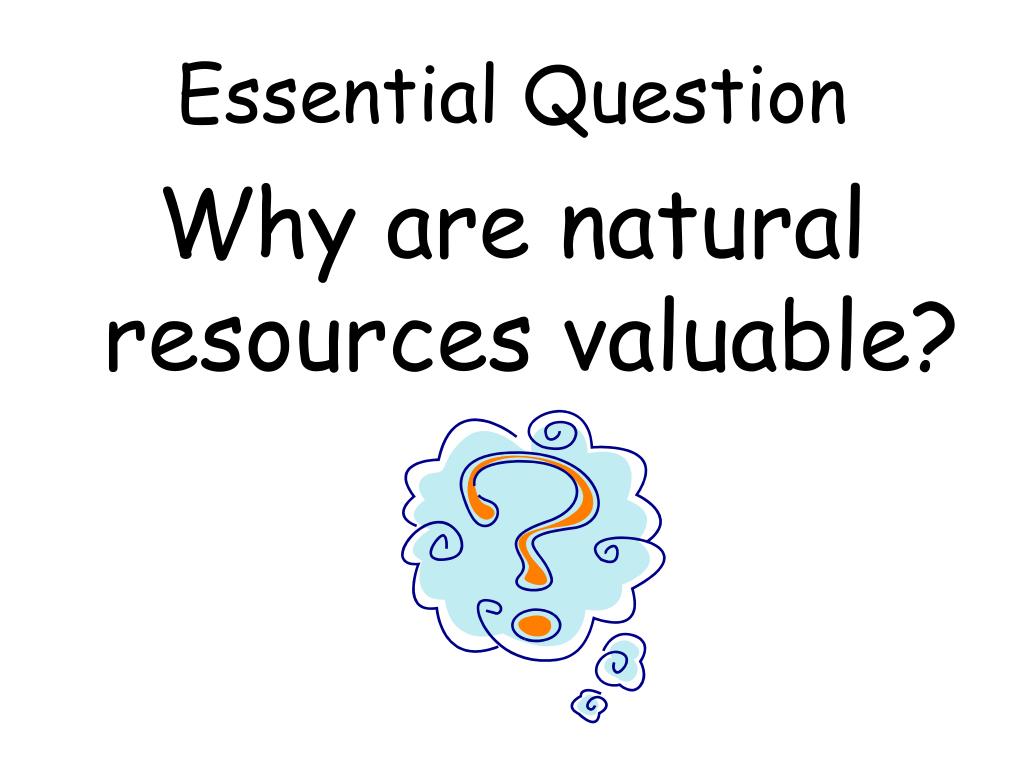 Essential Question

Why are natural resources valuable?